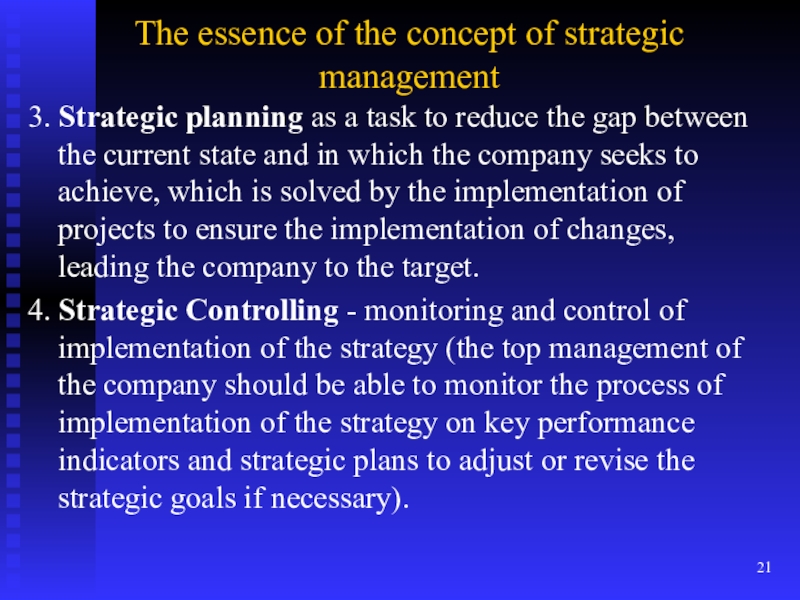 The essence of the concept of strategic management

3. Strategic planning as a task to reduce the gap between the current state and in which the company seeks to achieve, which is solved by the implementation of projects to ensure the implementation of changes, leading the company to the target.

4. Strategic Controlling - monitoring and control of implementation of the strategy (the top management of the company should be able to monitor the process of implementation of the strategy on key performance indicators and strategic plans to adjust or revise the strategic goals if necessary).

21